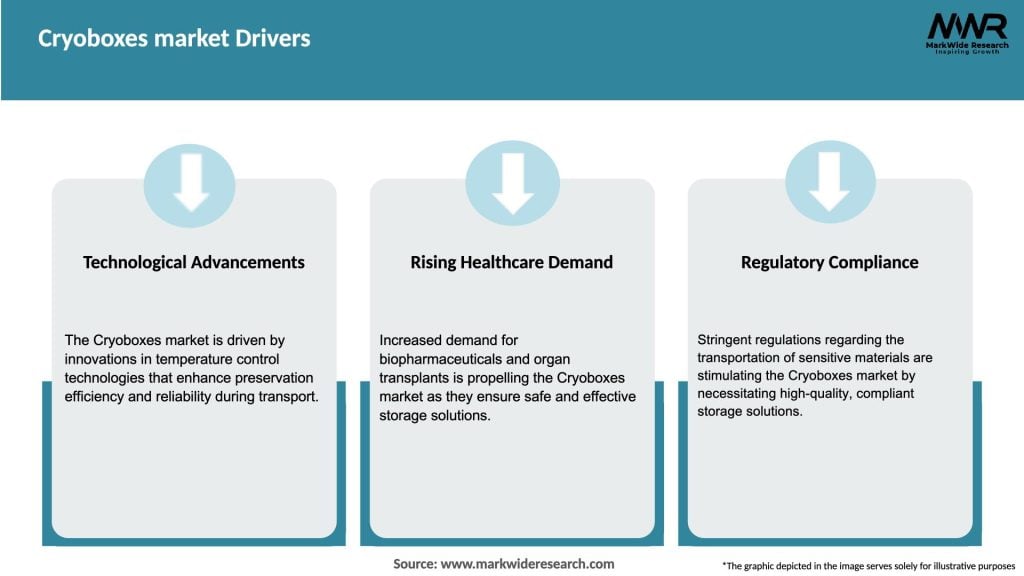 Cryoboxes market Drivers

MWR
MarkWide Research
Inspiring Growth

Technological Advancements

The Cryoboxes market is driven by innovations in temperature control technologies that enhance preservation efficiency and reliability during transport.

Rising Healthcare Demand

Increased demand for biopharmaceuticals and organ transplants is propelling the Cryoboxes market as they ensure safe and effective storage solutions.

Regulatory Compliance

Stringent regulations regarding the transportation of sensitive materials are stimulating the Cryoboxes market by necessitating high-quality, compliant storage solutions.

Source: www.markwideresearch.com

*The graphic depicted in the image serves solely for illustrative purposes